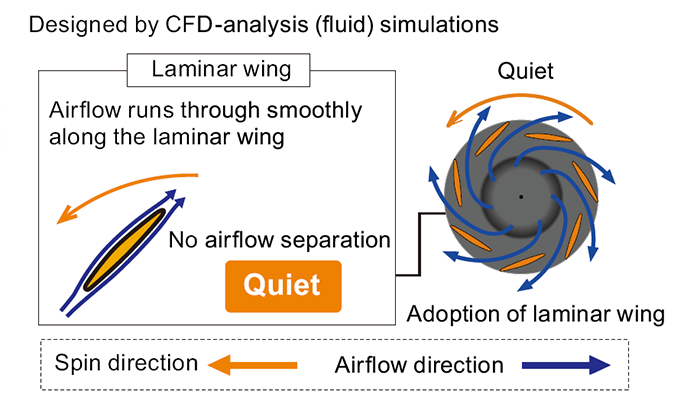 Designed by CFD-analysis (fluid) simulations

Laminar wing

Airflow runs through smoothly along the laminar wing

No airflow separation

Quiet

Quiet

Adoption of laminar wing

Spin direction

Airflow direction